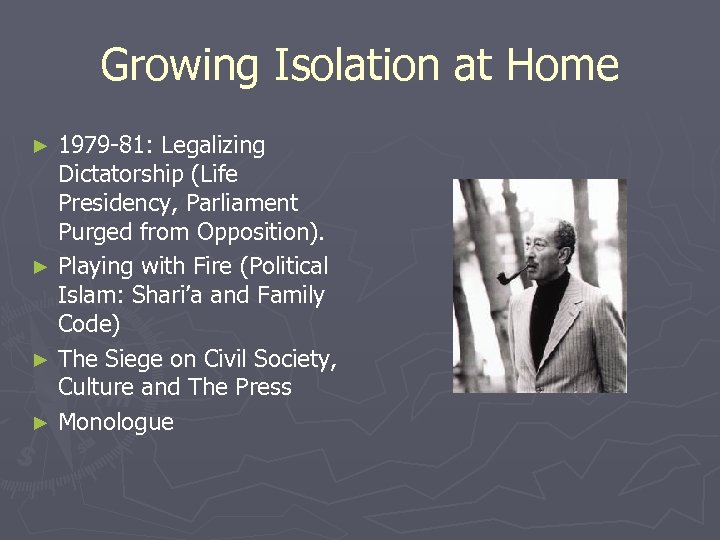 Growing Isolation at Home

► 1979-81: Legalizing Dictatorship (Life Presidency, Parliament Purged from Opposition).
► Playing with Fire (Political Islam: Shari'a and Family Code)
► The Siege on Civil Society, Culture and The Press
► Monologue